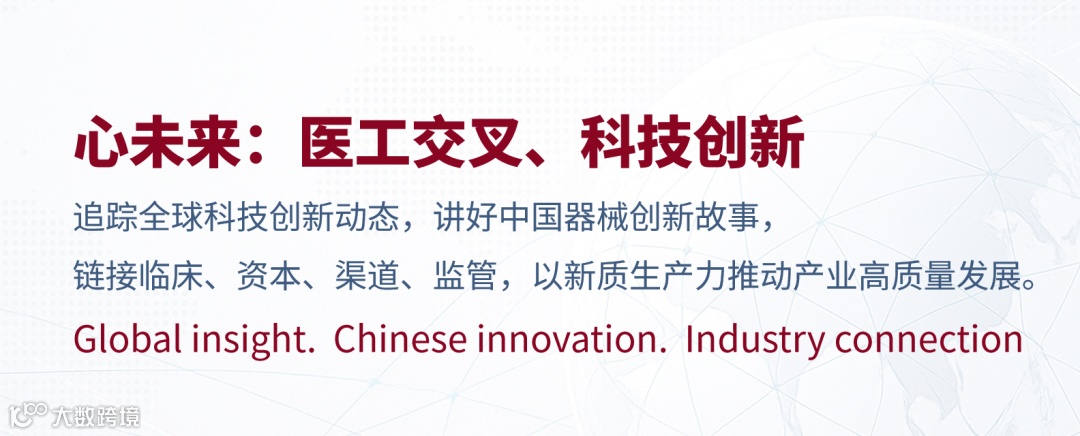 心未来：医工交叉、科技创新

追踪全球科技创新动态，讲好中国器械创新故事，
链接临床、资本、渠道、监管，以新质生产力推动产业高质量发展。

Global insight. Chinese innovation. Industry connection

大数跨境